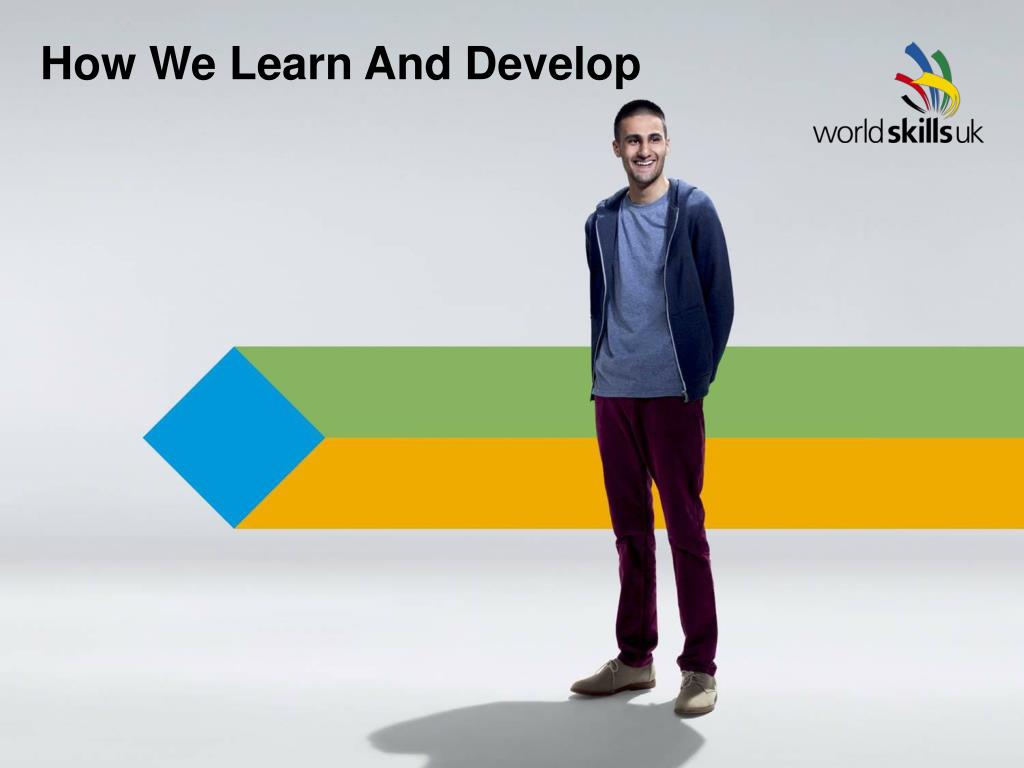 How We Learn And Develop

worldskillsuk